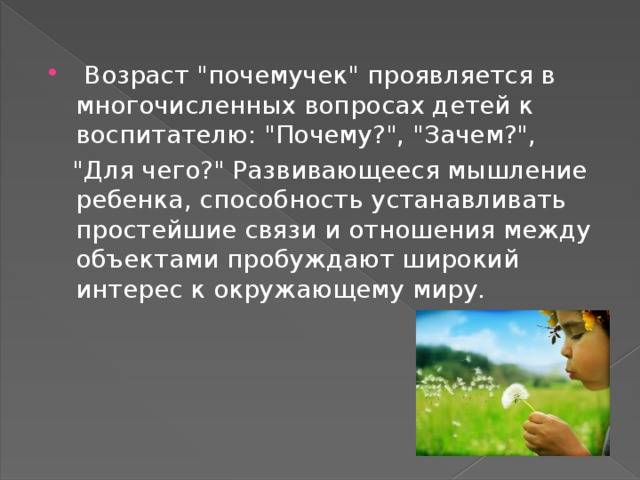 Возраст "почемучек" проявляется в многочисленных вопросах детей к воспитателю: "Почему?", "Зачем?", "Для чего?" Развивающееся мышление ребенка, способность устанавливать простейшие связи и отношения между объектами пробуждают широкий интерес к окружающему миру.